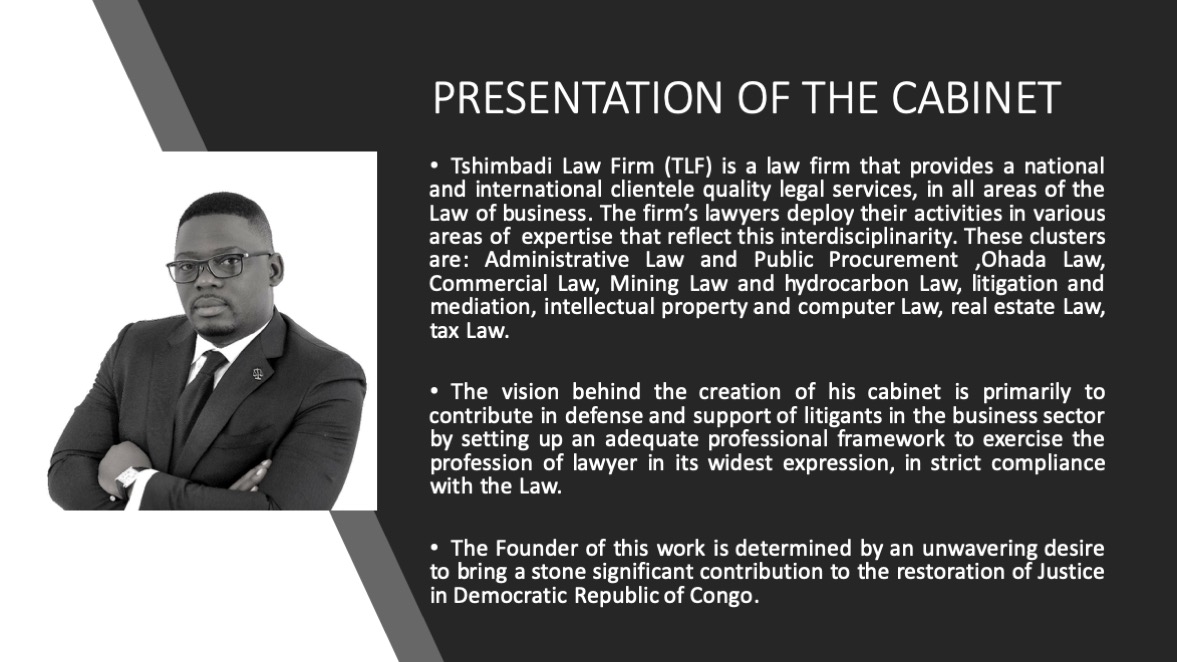 PRESENTATION OF THE CABINET

• Tshimbadi Law Firm (TLF) is a law firm that provides a national and international clientele quality legal services, in all areas of the Law of business. The firm's lawyers deploy their activities in various areas of expertise that reflect this interdisciplinarity. These clusters are: Administrative Law and Public Procurement ,Ohada Law, Commercial Law, Mining Law and hydrocarbon Law, litigation and mediation, intellectual property and computer Law, real estate Law, tax Law.

• The vision behind the creation of his cabinet is primarily to contribute in defense and support of litigants in the business sector by setting up an adequate professional framework to exercise the profession of lawyer in its widest expression, in strict compliance with the Law.

• The Founder of this work is determined by an unwavering desire to bring a stone significant contribution to the restoration of Justice in Democratic Republic of Congo.